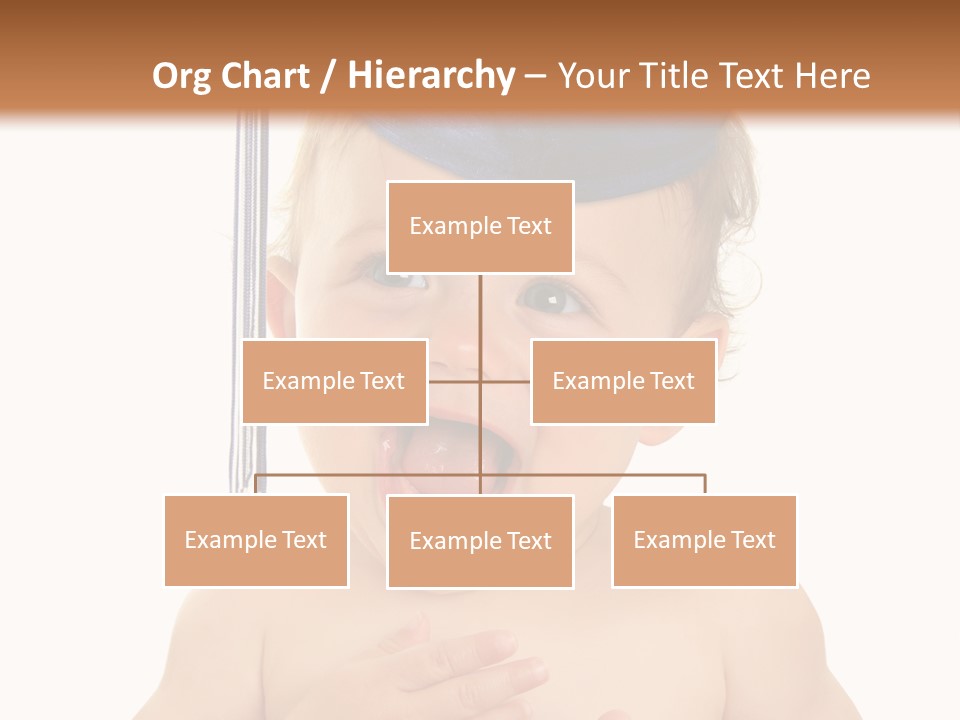 Org Chart / Hierarchy – Your Title Text Here

Example Text

Example Text

Example Text

Example Text

Example Text

Example Text